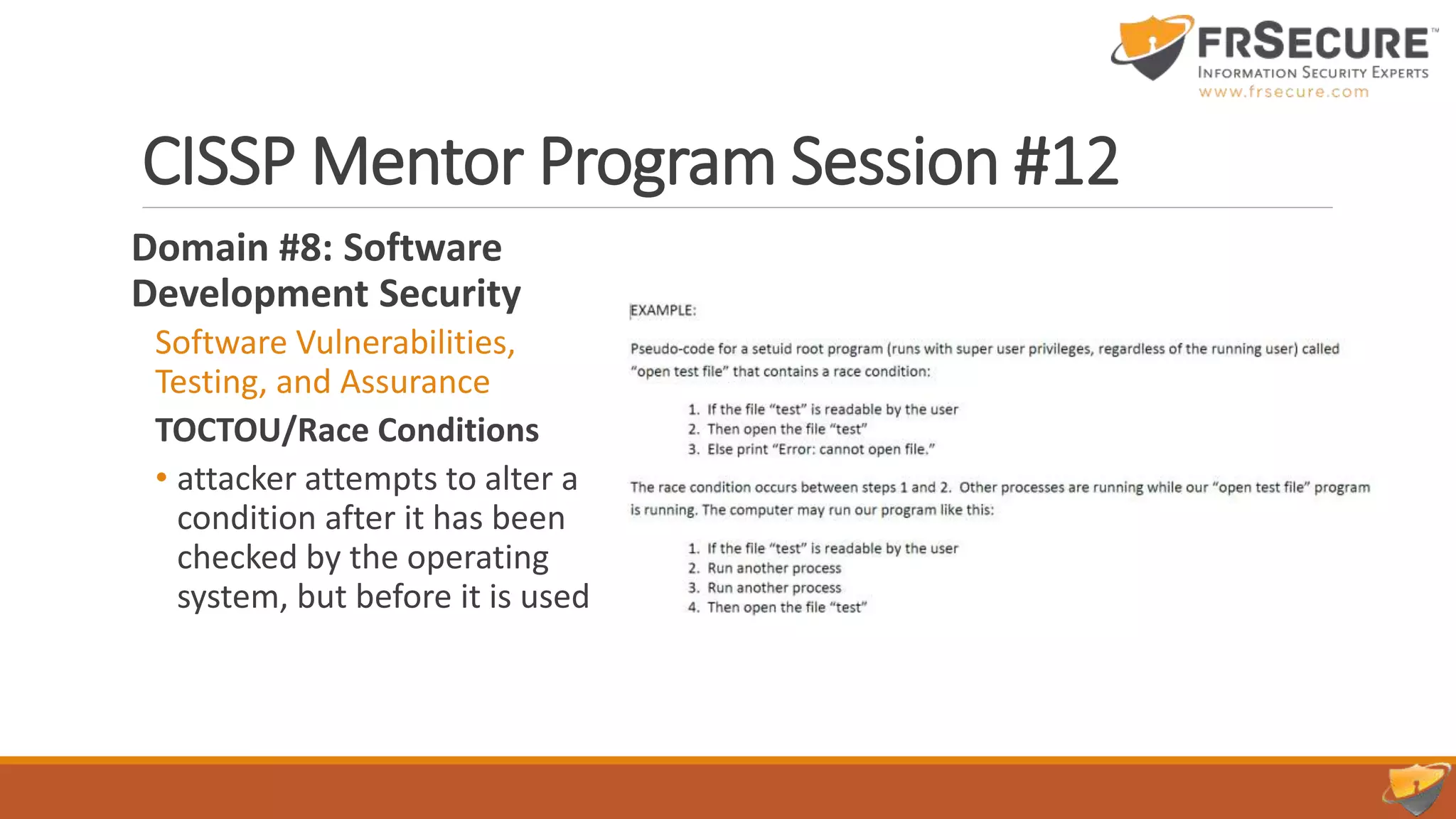 FRSECURE™
INFORMATION SECURITY EXPERTS
www.frsecure.com

CISSP Mentor Program Session #12

Domain #8: Software Development Security

Software Vulnerabilities, Testing, and Assurance

TOCTOU/Race Conditions

• attacker attempts to alter a condition after it has been checked by the operating system, but before it is used

EXAMPLE:

Pseudo-code for a setuid root program (runs with super user privileges, regardless of the running user) called "open test file" that contains a race condition:

1. If the file "test" is readable by the user
2. Then open the file "test"
3. Else print "Error: cannot open file."

The race condition occurs between steps 1 and 2. Other processes are running while our "open test file" program is running. The computer may run our program like this:

1. If the file "test" is readable by the user
2. Run another process
3. Run another process
4. Then open the file "test"